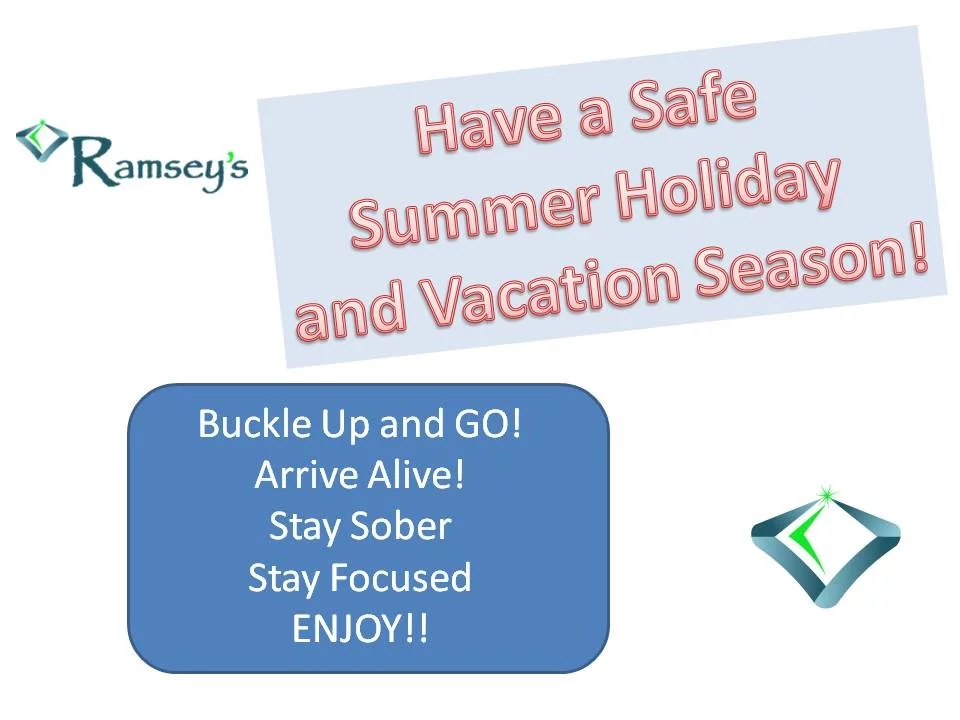 Ramsey's

Have a Safe Summer Holiday and Vacation Season!

Buckle Up and GO!
Arrive Alive!
Stay Sober
Stay Focused
ENJOY!!